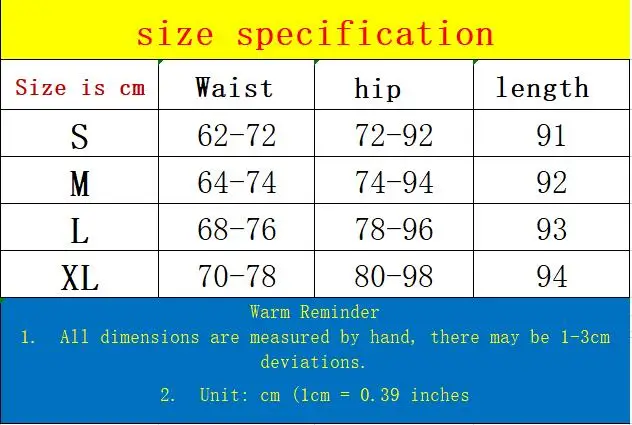 size specification

| Size is cm | Waist | hip | length |
|---|---|---|---|
| S | 62-72 | 72-92 | 91 |
| M | 64-74 | 74-94 | 92 |
| L | 68-76 | 78-96 | 93 |
| XL | 70-78 | 80-98 | 94 |

Warm Reminder

1. All dimensions are measured by hand, there may be 1-3cm deviations.

2. Unit: cm (1cm = 0.39 inches